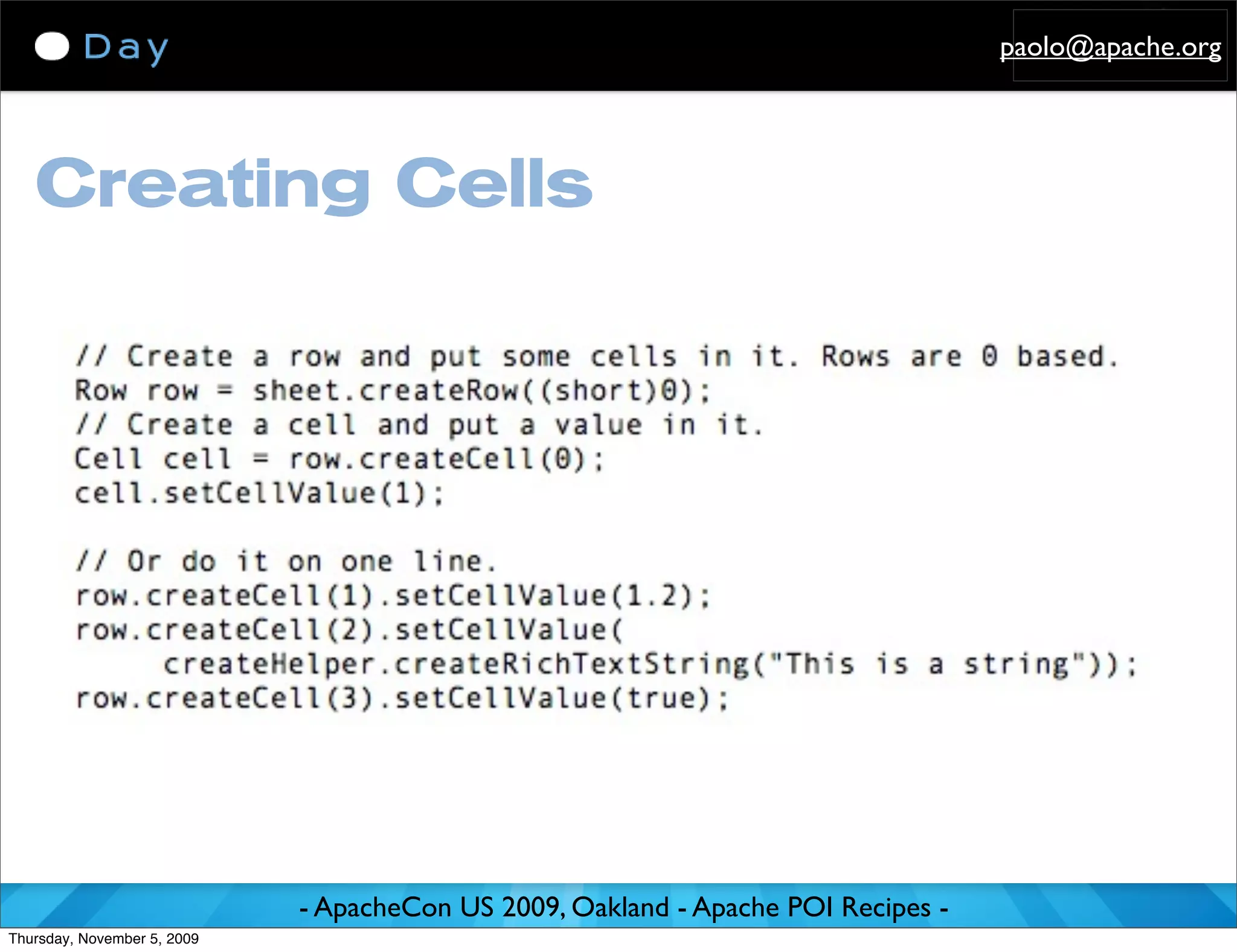 Day

paolo@apache.org

Creating Cells

// Create a row and put some cells in it. Rows are 0 based.
Row row = sheet.createRow((short)0);
// Create a cell and put a value in it.
Cell cell = row.createCell(0);
cell.setCellValue(1);

// Or do it on one line.
row.createCell(1).setCellValue(1.2);
row.createCell(2).setCellValue(
    createHelper.createRichTextString("This is a string"));
row.createCell(3).setCellValue(true);

- ApacheCon US 2009, Oakland - Apache POI Recipes -

Thursday, November 5, 2009